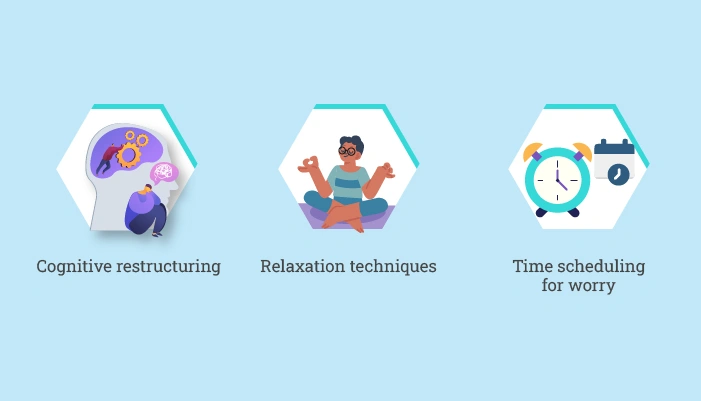 Cognitive restructuring

Relaxation techniques

Time scheduling for worry